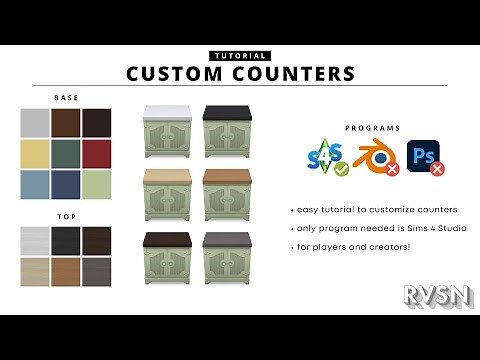 TUTORIAL
CUSTOM COUNTERS

BASE

TOP

PROGRAMS

S4S

Ps

• easy tutorial to customize counters
• only program needed is Sims 4 Studio
• for players and creators!

RVSN